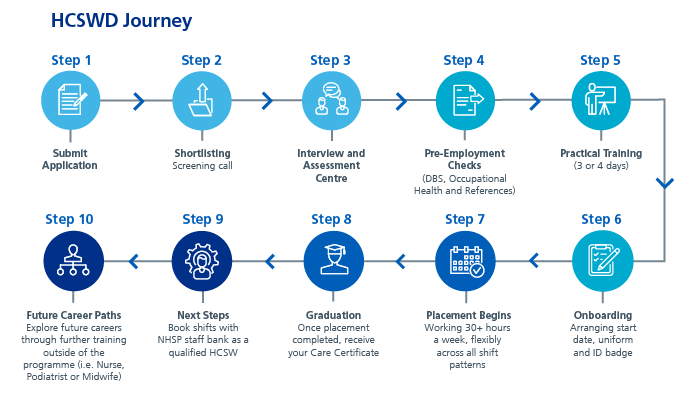 HCSWD Journey

Step 1
Submit Application

Step 2
Shortlisting
Screening call

Step 3
Interview and Assessment Centre

Step 4
Pre-Employment Checks
(DBS, Occupational Health and References)

Step 5
Practical Training
(3 or 4 days)

Step 6
Onboarding
Arranging start date, uniform and ID badge

Step 7
Placement Begins
Working 30+ hours a week, flexibly across all shift patterns

Step 8
Graduation
Once placement completed, receive your Care Certificate

Step 9
Next Steps
Book shifts with NHSP staff bank as a qualified HCSW

Step 10
Future Career Paths
Explore future careers through further training outside of the programme (i.e. Nurse, Podiatrist or Midwife)